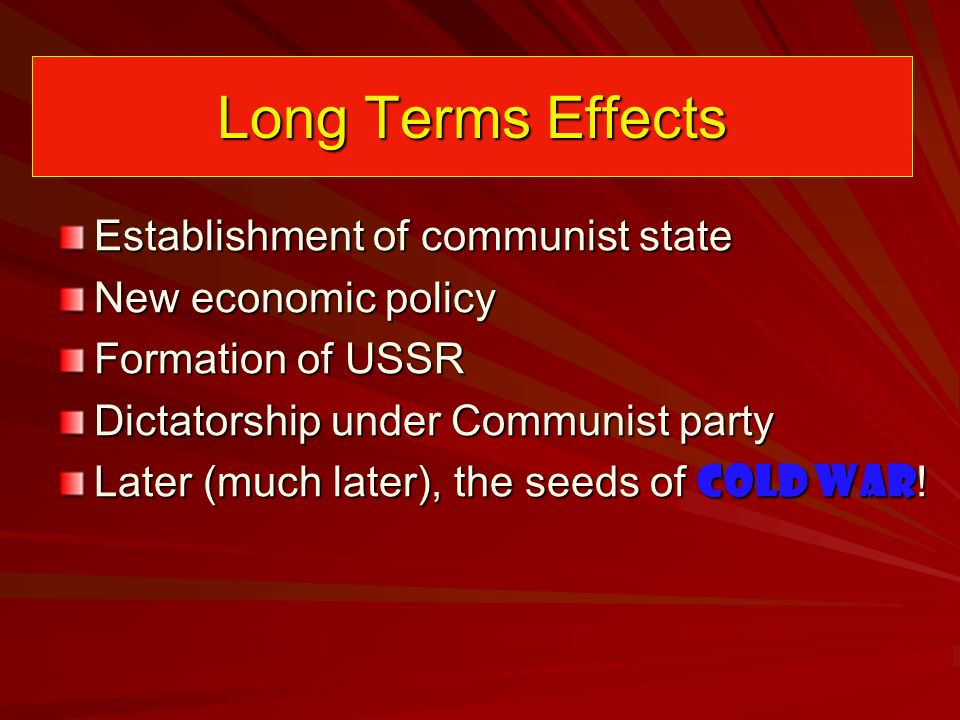 Long Terms Effects

Establishment of communist state
New economic policy
Formation of USSR
Dictatorship under Communist party
Later (much later), the seeds of COLD WAR!